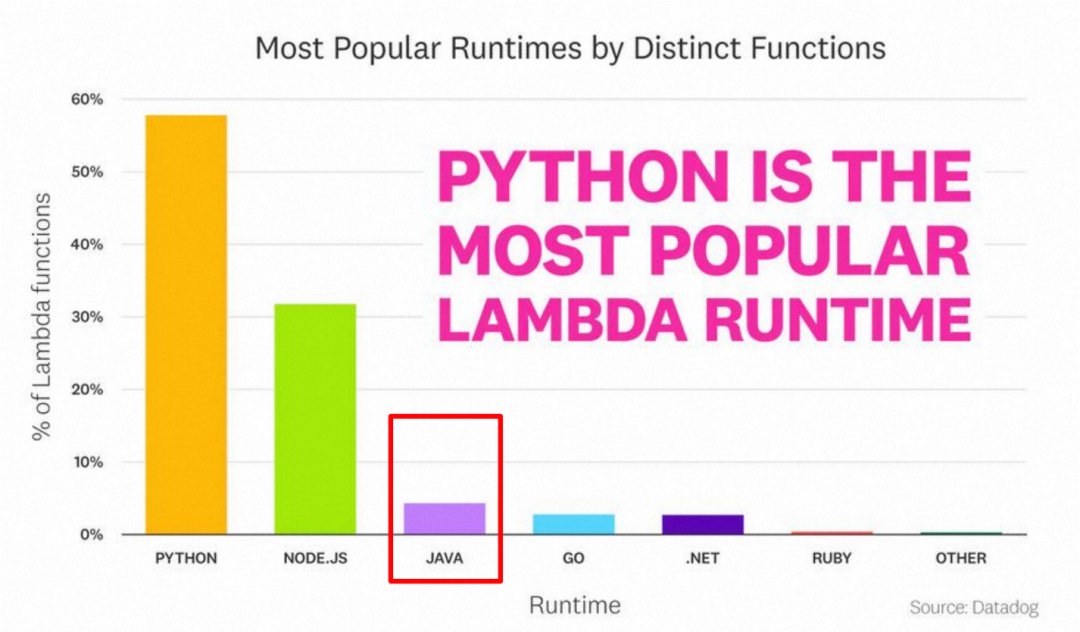 Most Popular Runtimes by Distinct Functions

PYTHON IS THE MOST POPULAR LAMBDA RUNTIME

% of Lambda functions

60%
50%
40%
30%
20%
10%
0%

PYTHON
NODE.JS
JAVA
GO
.NET
RUBY
OTHER

Runtime

Source: Datadog